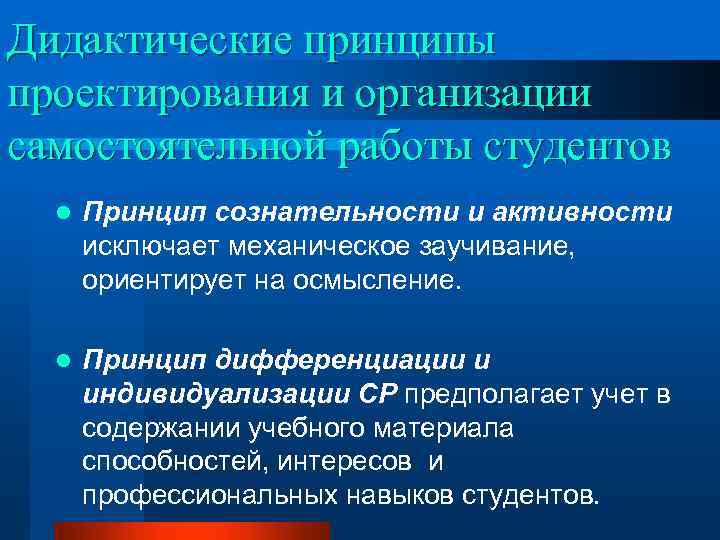 Дидактические принципы проектирования и организации самостоятельной работы студентов

Принцип сознательности и активности исключает механическое заучивание, ориентирует на осмысление.

Принцип дифференциации и индивидуализации СР предполагает учет в содержании учебного материала способностей, интересов и профессиональных навыков студентов.